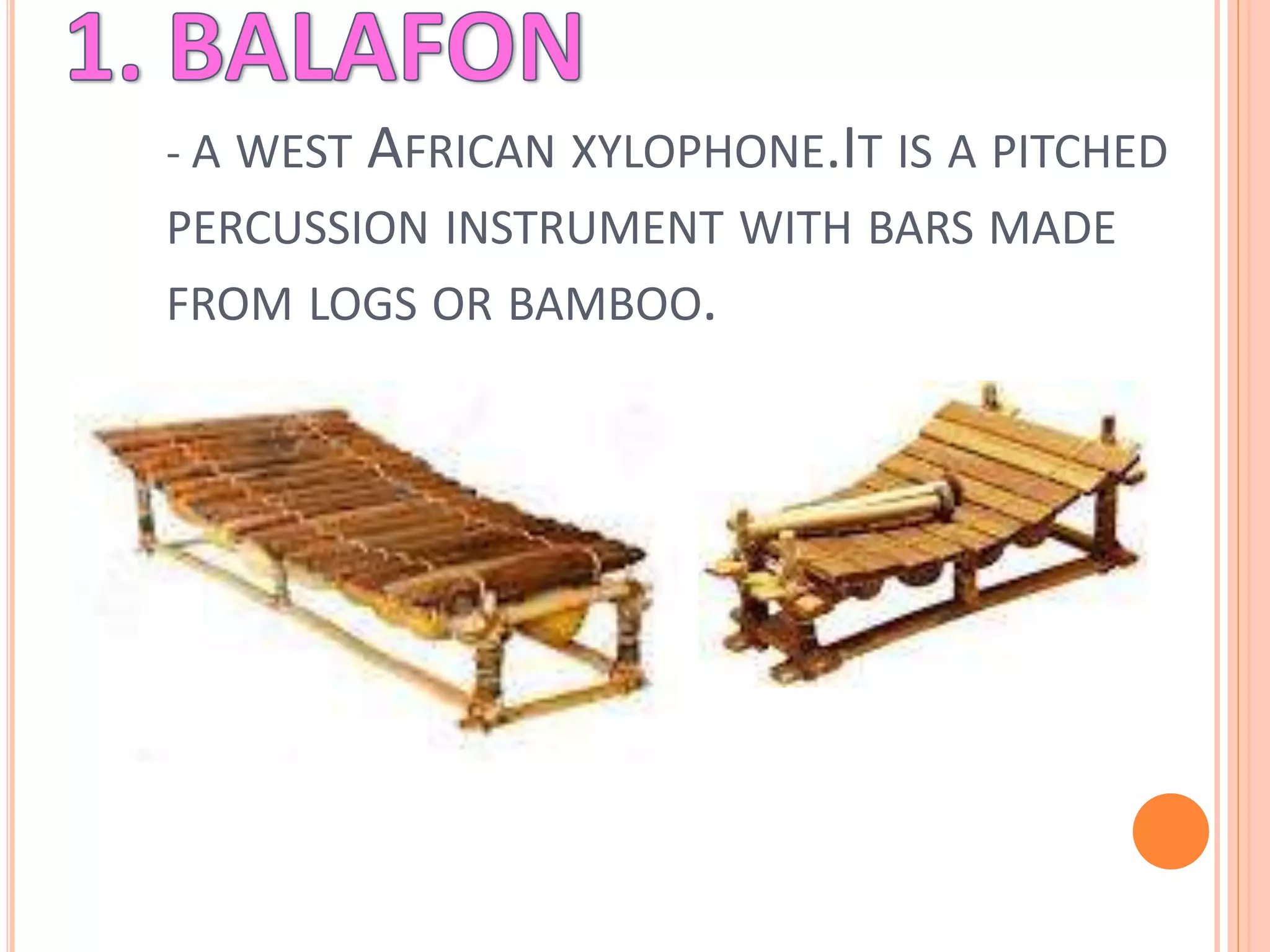 1. BALAFON

- A WEST AFRICAN XYLOPHONE.IT IS A PITCHED PERCUSSION INSTRUMENT WITH BARS MADE FROM LOGS OR BAMBOO.